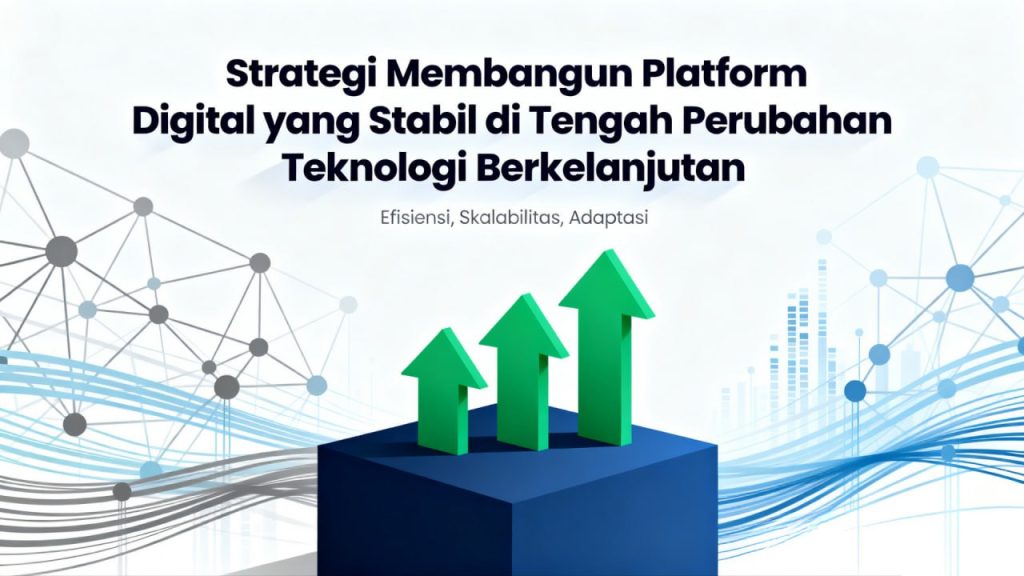 Strategi Membangun Platform Digital yang Stabil di Tengah Perubahan Teknologi Berkelanjutan

Efisiensi, Skalabilitas, Adaptasi